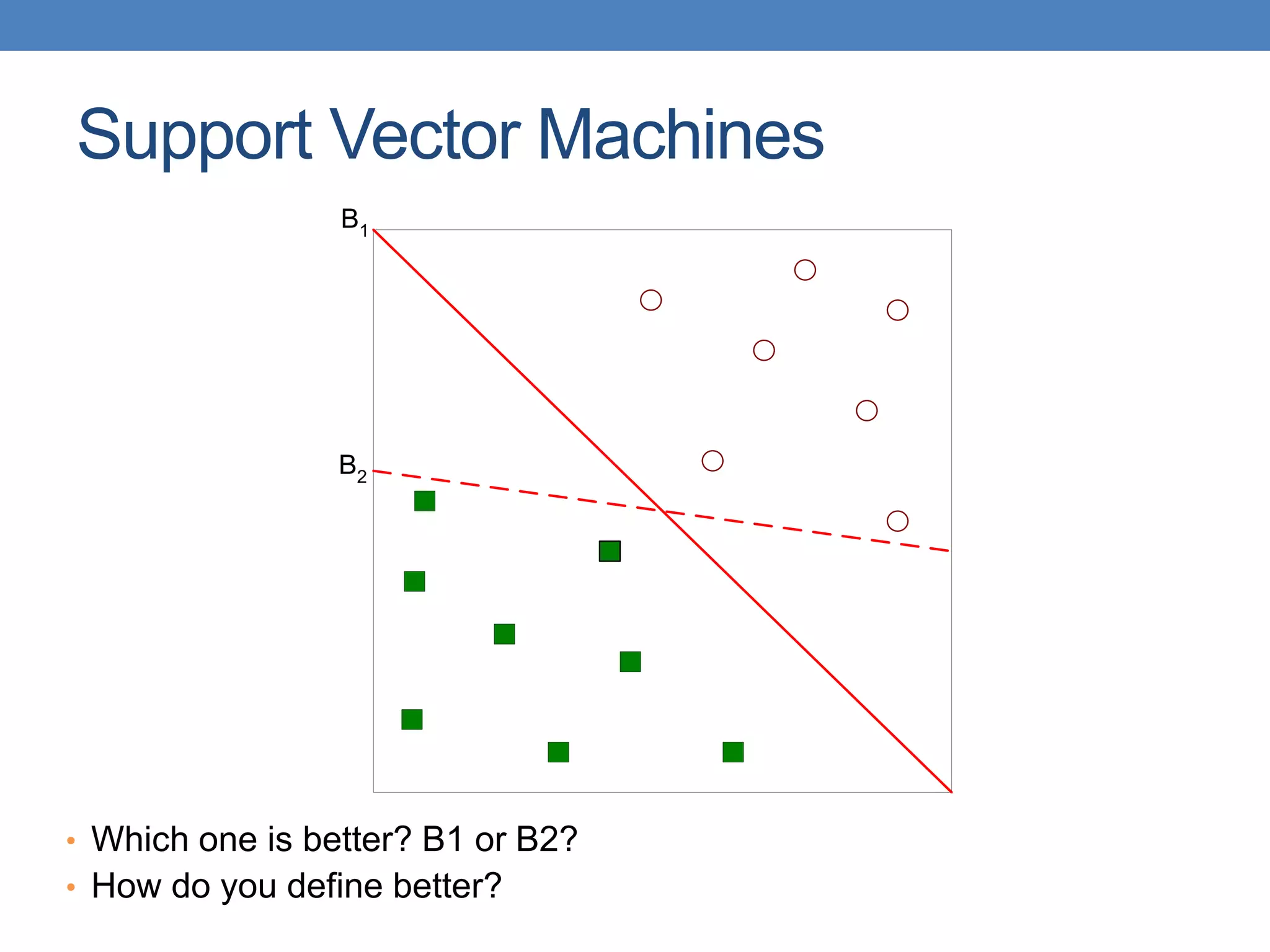 Support Vector Machines

$B_1$

$B_2$

• Which one is better? B1 or B2?
• How do you define better?